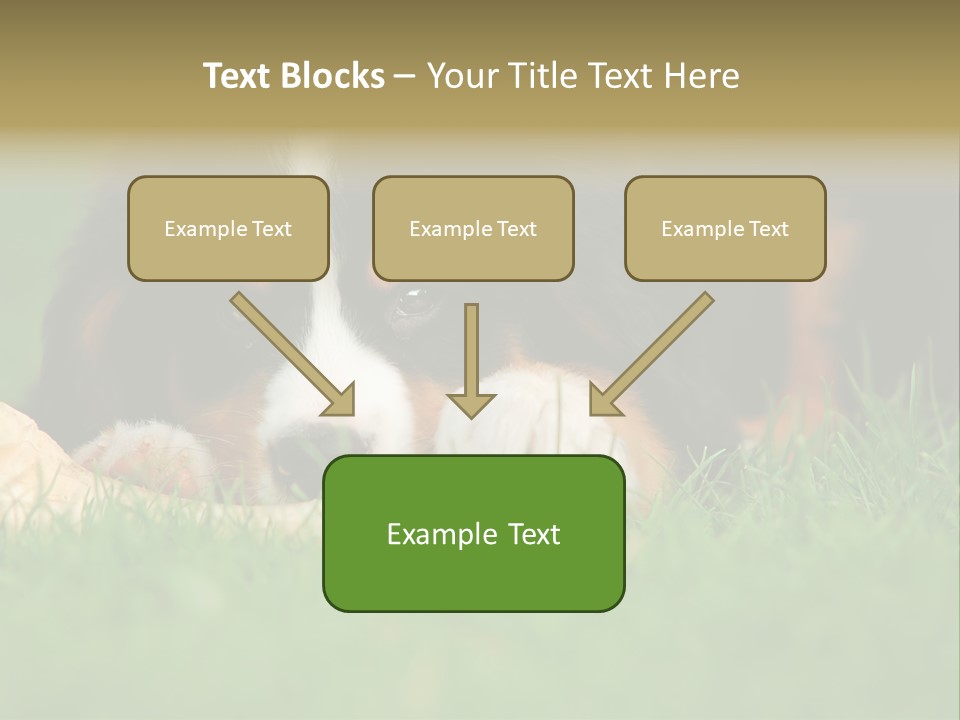 Text Blocks – Your Title Text Here

Example Text

Example Text

Example Text

Example Text